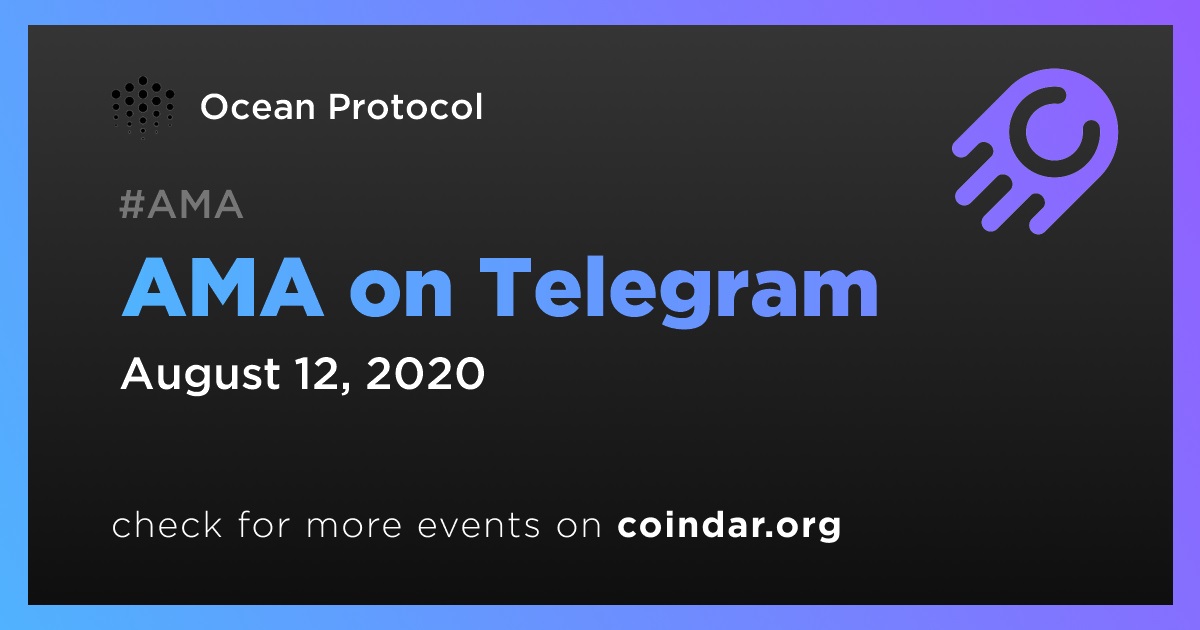 Ocean Protocol

#AMA

AMA on Telegram

August 12, 2020

check for more events on coindar.org